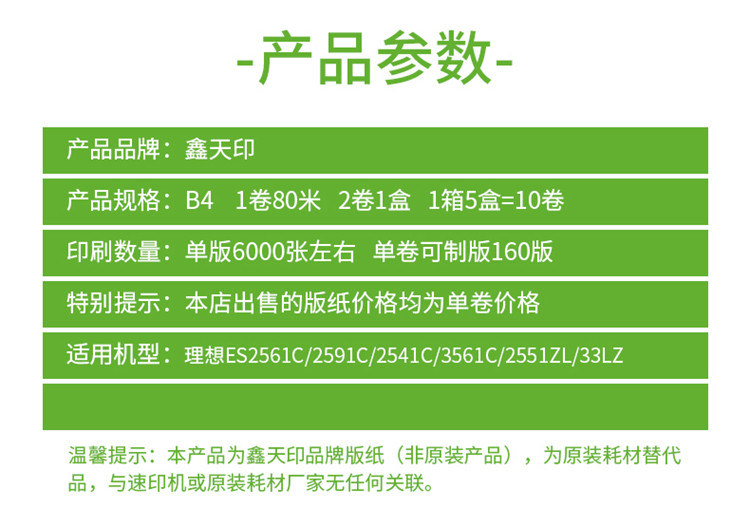 -产品参数-

产品品牌：鑫天印

产品规格：B4　1卷80米　2卷1盒　1箱5盒=10卷

印刷数量：单版6000张左右　单卷可制版160版

特别提示：本店出售的版纸价格均为单卷价格

适用机型：理想ES2561C/2591C/2541C/3561C/2551ZL/33LZ

温馨提示：本产品为鑫天印品牌版纸（非原装产品），为原装耗材替代品，与速印机或原装耗材厂家无任何关联。